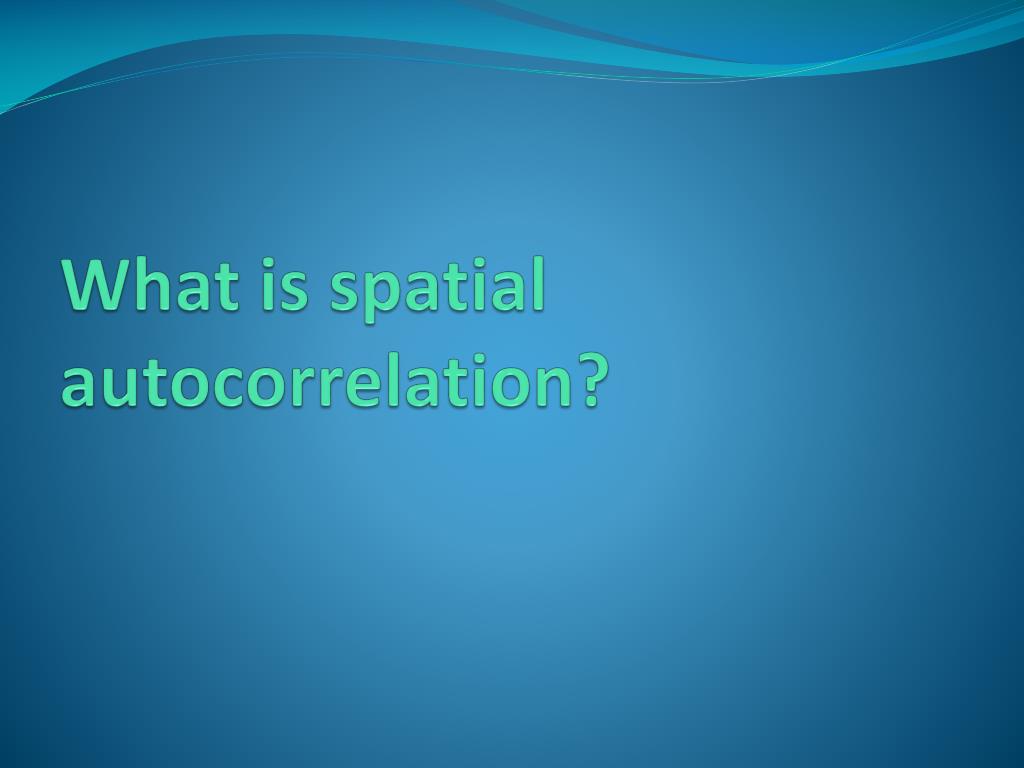 What is spatial autocorrelation?